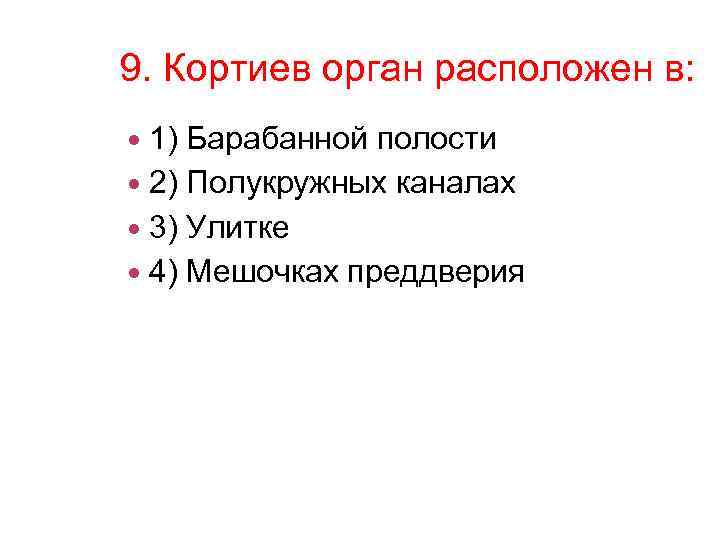 9. Кортиев орган расположен в:

1) Барабанной полости
2) Полукружных каналах
3) Улитке
4) Мешочках преддверия